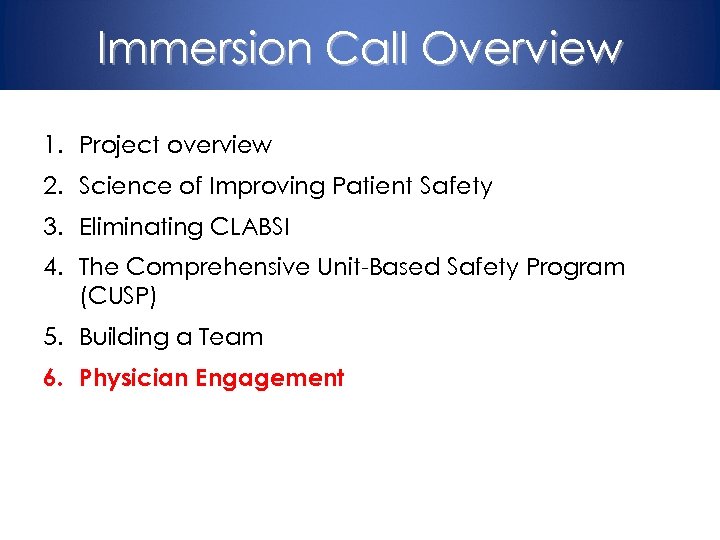 Immersion Call Overview

1. Project overview
2. Science of Improving Patient Safety
3. Eliminating CLABSI
4. The Comprehensive Unit-Based Safety Program (CUSP)
5. Building a Team
6. Physician Engagement